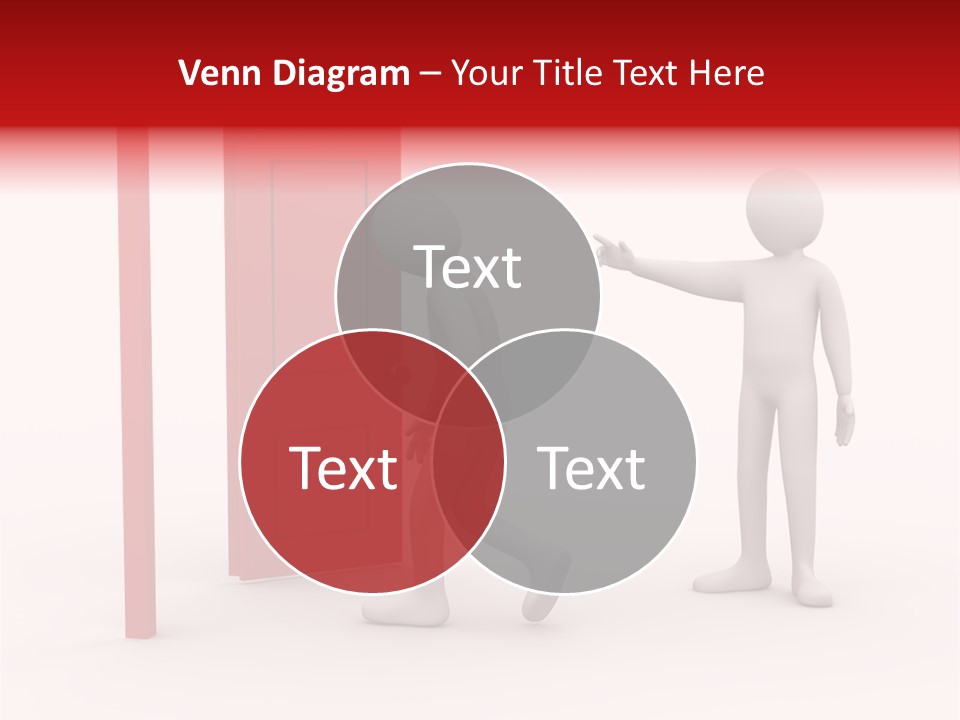 Venn Diagram – Your Title Text Here

Text

Text

Text